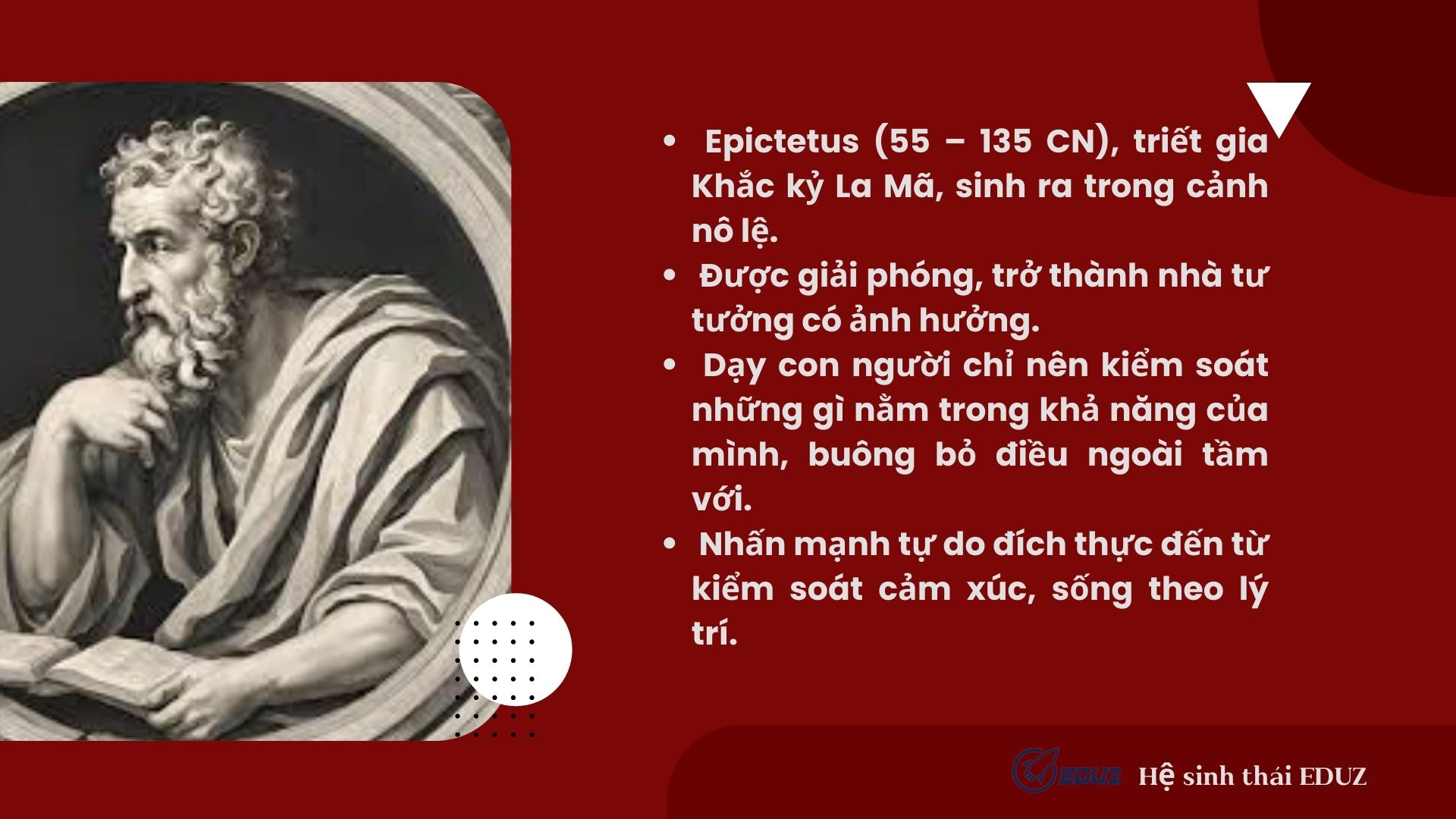 • Epictetus (55 – 135 CN), triết gia Khắc kỷ La Mã, sinh ra trong cảnh nô lệ.

• Được giải phóng, trở thành nhà tư tưởng có ảnh hưởng.

• Dạy con người chỉ nên kiểm soát những gì nằm trong khả năng của mình, buông bỏ điều ngoài tầm với.

• Nhấn mạnh tự do đích thực đến từ kiểm soát cảm xúc, sống theo lý trí.

EDUZ Hệ sinh thái EDUZ